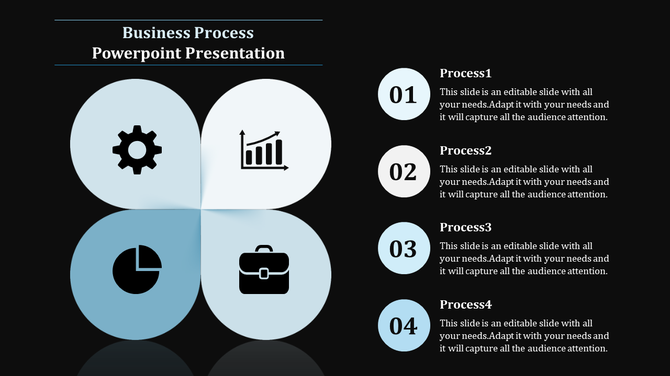 Business Process Powerpoint Presentation

01

Process1

This slide is an editable slide with all your needs.Adapt it with your needs and it will capture all the audience attention.

02

Process2

This slide is an editable slide with all your needs.Adapt it with your needs and it will capture all the audience attention.

03

Process3

This slide is an editable slide with all your needs.Adapt it with your needs and it will capture all the audience attention.

04

Process4

This slide is an editable slide with all your needs.Adapt it with your needs and it will capture all the audience attention.